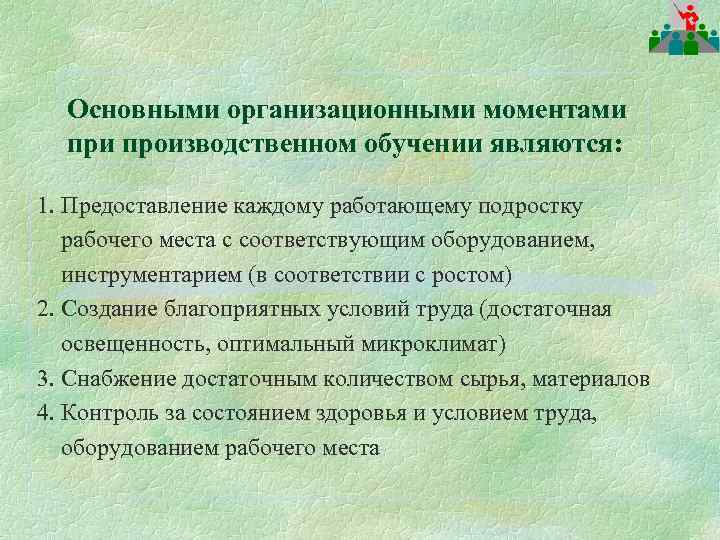 Основными организационными моментами при производственном обучении являются:

1. Предоставление каждому работающему подростку рабочего места с соответствующим оборудованием, инструментарием (в соответствии с ростом)
2. Создание благоприятных условий труда (достаточная освещенность, оптимальный микроклимат)
3. Снабжение достаточным количеством сырья, материалов
4. Контроль за состоянием здоровья и условием труда, оборудованием рабочего места